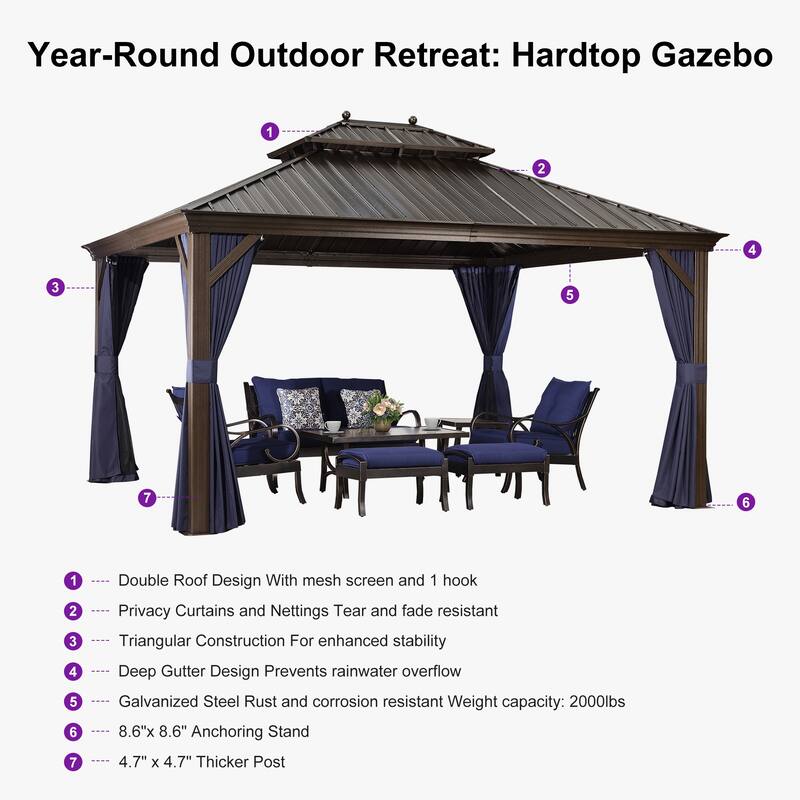 Year-Round Outdoor Retreat: Hardtop Gazebo

1
2
3
4
5
6
7

1 ---- Double Roof Design With mesh screen and 1 hook
2 ---- Privacy Curtains and Nettings Tear and fade resistant
3 ---- Triangular Construction For enhanced stability
4 ---- Deep Gutter Design Prevents rainwater overflow
5 ---- Galvanized Steel Rust and corrosion resistant Weight capacity: 2000lbs
6 ---- 8.6"x 8.6" Anchoring Stand
7 ---- 4.7" x 4.7" Thicker Post